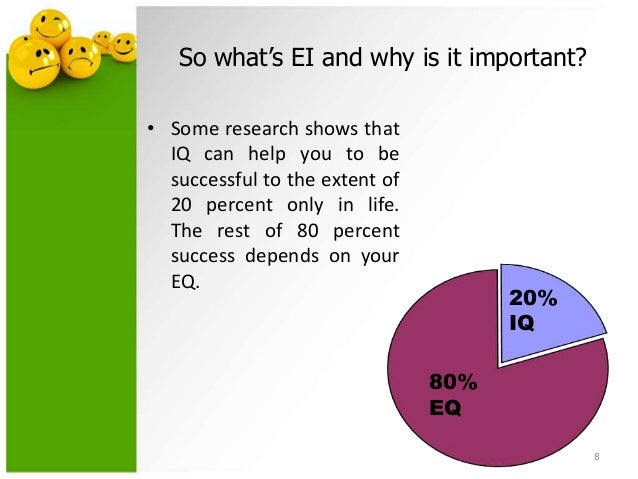 So what's EI and why is it important?

• Some research shows that IQ can help you to be successful to the extent of 20 percent only in life. The rest of 80 percent success depends on your EQ.

20%
IQ

80%
EQ

8